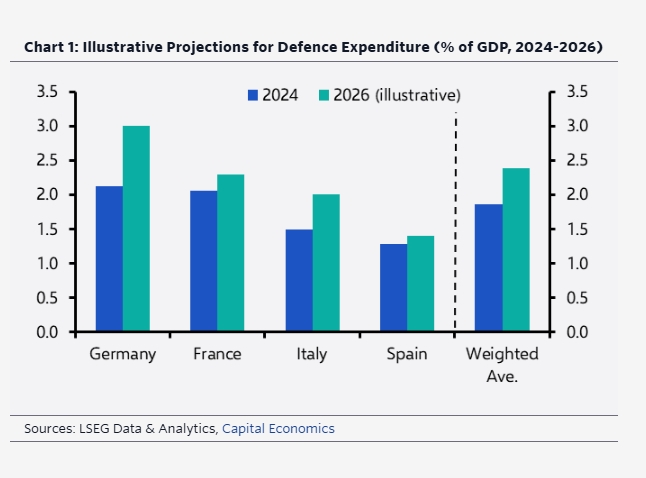 Chart 1: Illustrative Projections for Defence Expenditure (% of GDP, 2024-2026)

2024 2026 (illustrative)

3.5
3.0
2.5
2.0
1.5
1.0
0.5
0.0

3.5
3.0
2.5
2.0
1.5
1.0
0.5
0.0

Germany France Italy Spain Weighted Ave.

Sources: LSEG Data & Analytics, Capital Economics